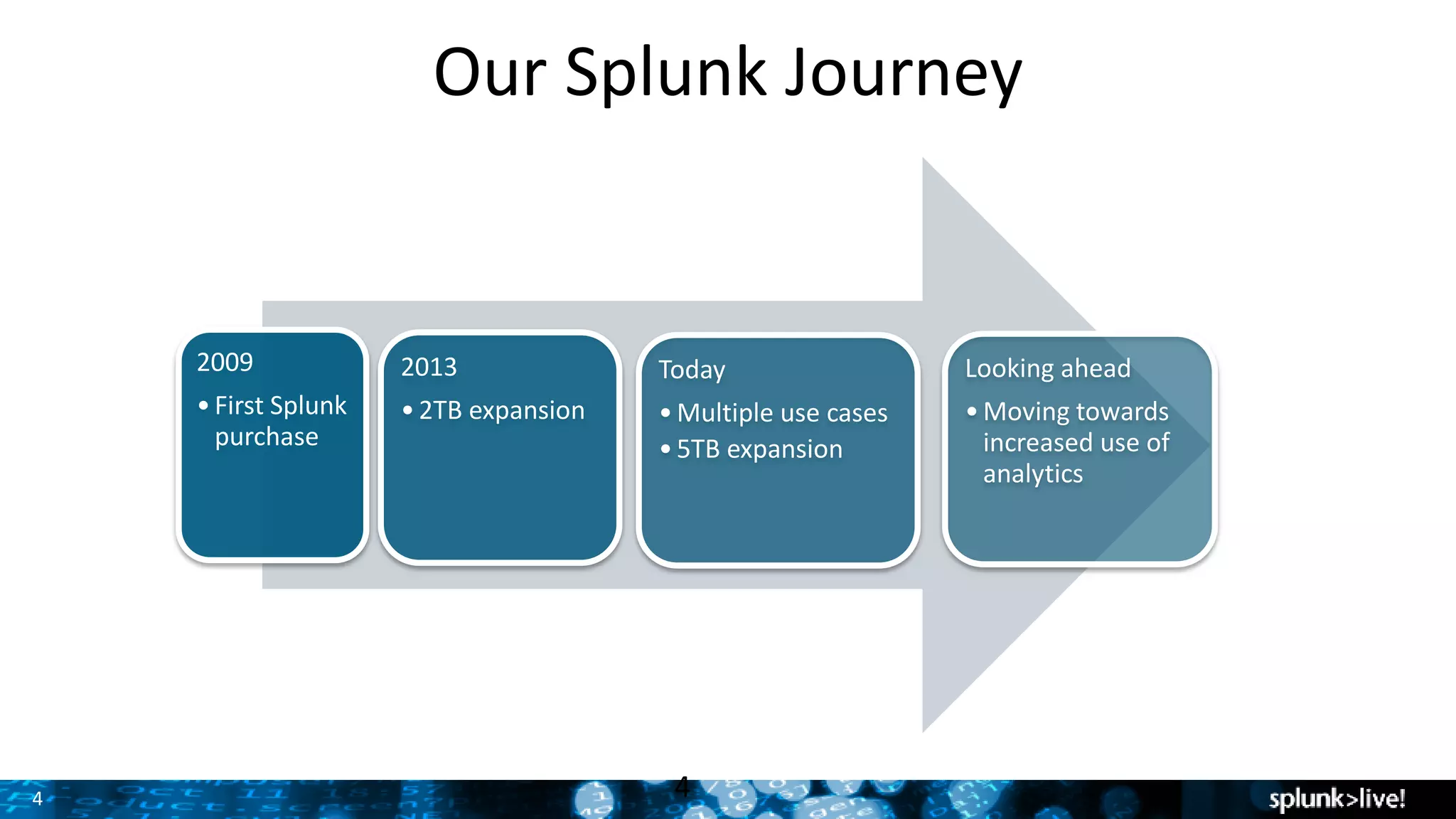 Our Splunk Journey

2009
• First Splunk purchase

2013
• 2TB expansion

Today
• Multiple use cases
• 5TB expansion

Looking ahead
• Moving towards increased use of analytics

4

4

splunk>live!